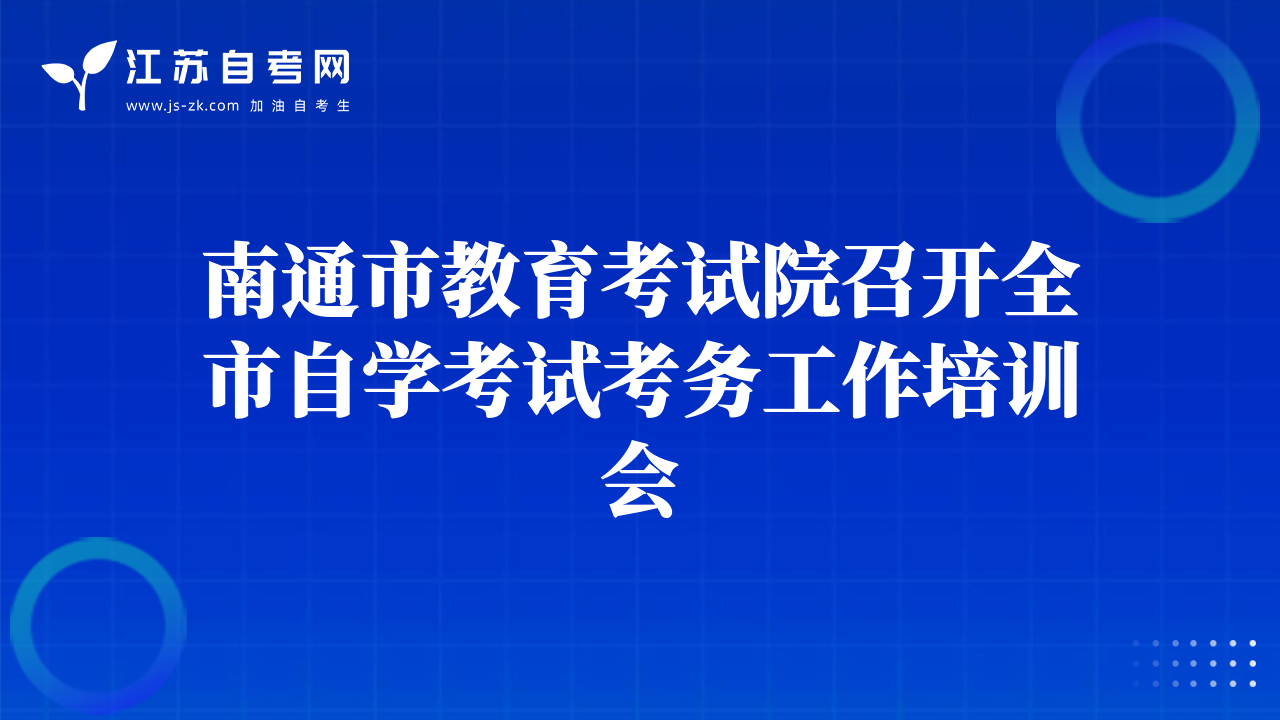 江苏自考网
www.js-zk.com 加油自考生

南通市教育考试院召开全市自学考试考务工作培训会